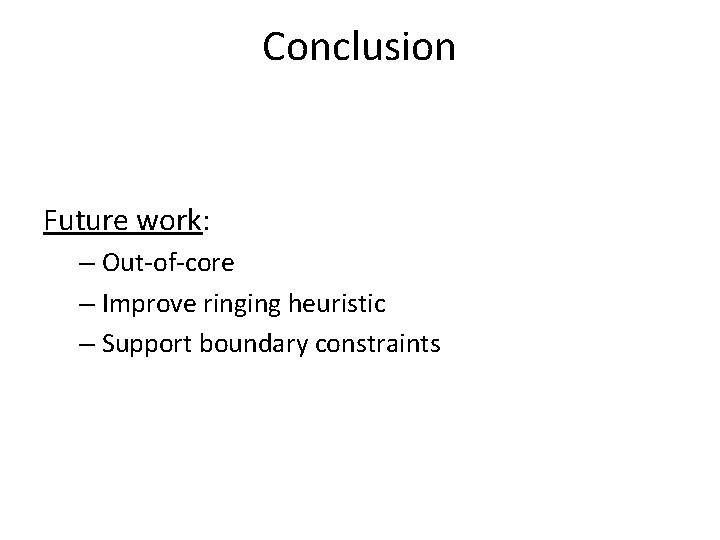 Conclusion

Future work:
– Out-of-core
– Improve ringing heuristic
– Support boundary constraints